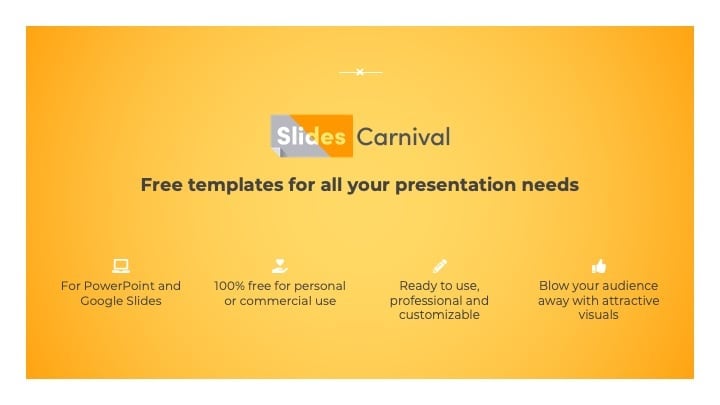 Slides Carnival

Free templates for all your presentation needs

For PowerPoint and Google Slides

100% free for personal or commercial use

Ready to use, professional and customizable

Blow your audience away with attractive visuals